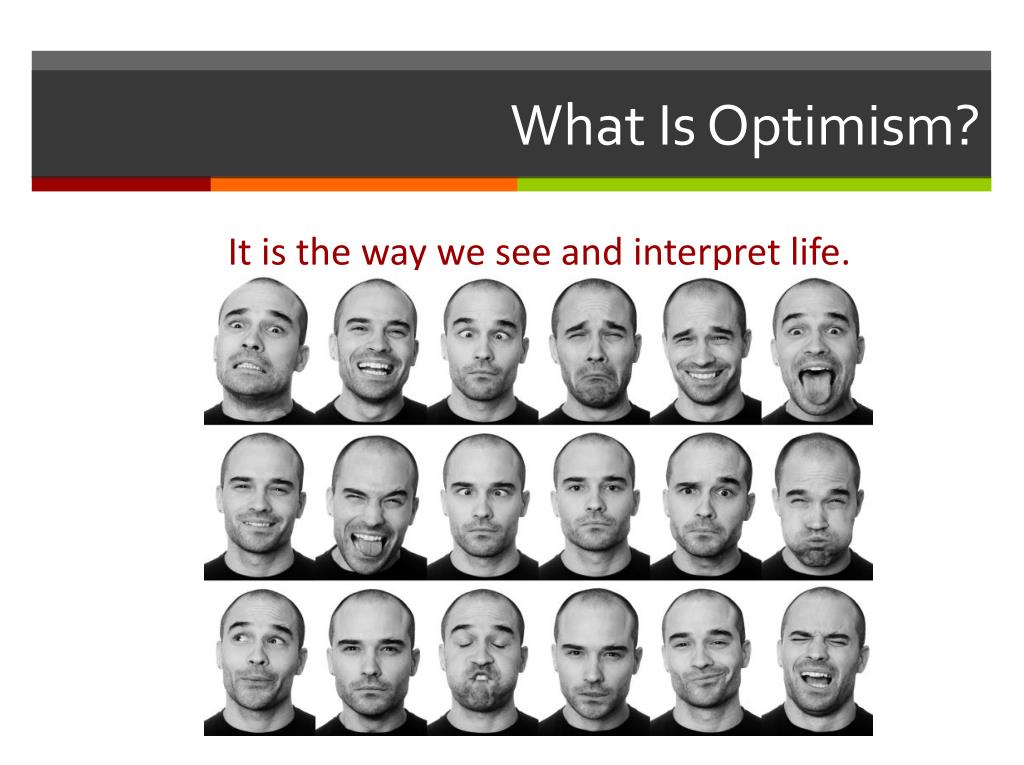 What Is Optimism?

It is the way we see and interpret life.